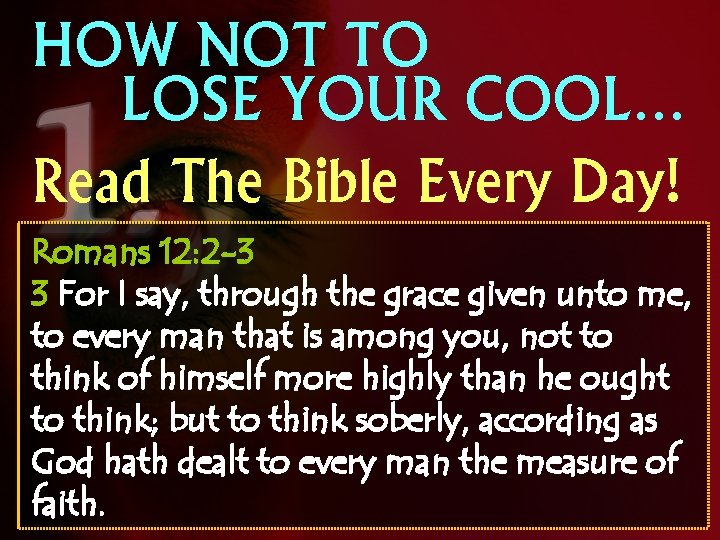 HOW NOT TO LOSE YOUR COOL...

1.

Read The Bible Every Day!

Romans 12:2-3

3 For I say, through the grace given unto me, to every man that is among you, not to think of himself more highly than he ought to think; but to think soberly, according as God hath dealt to every man the measure of faith.